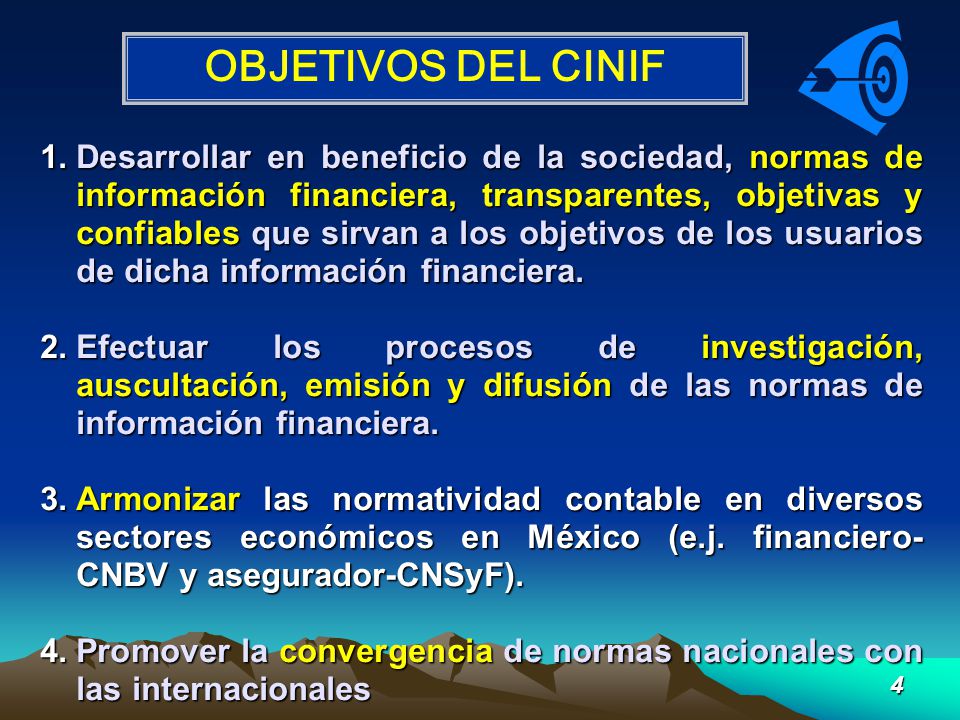 OBJETIVOS DEL CINIF

1. Desarrollar en beneficio de la sociedad, normas de información financiera, transparentes, objetivas y confiables que sirvan a los objetivos de los usuarios de dicha información financiera.

2. Efectuar los procesos de investigación, auscultación, emisión y difusión de las normas de información financiera.

3. Armonizar las normatividad contable en diversos sectores económicos en México (e.j. financiero-CNBV y asegurador-CNSyF).

4. Promover la convergencia de normas nacionales con las internacionales

4